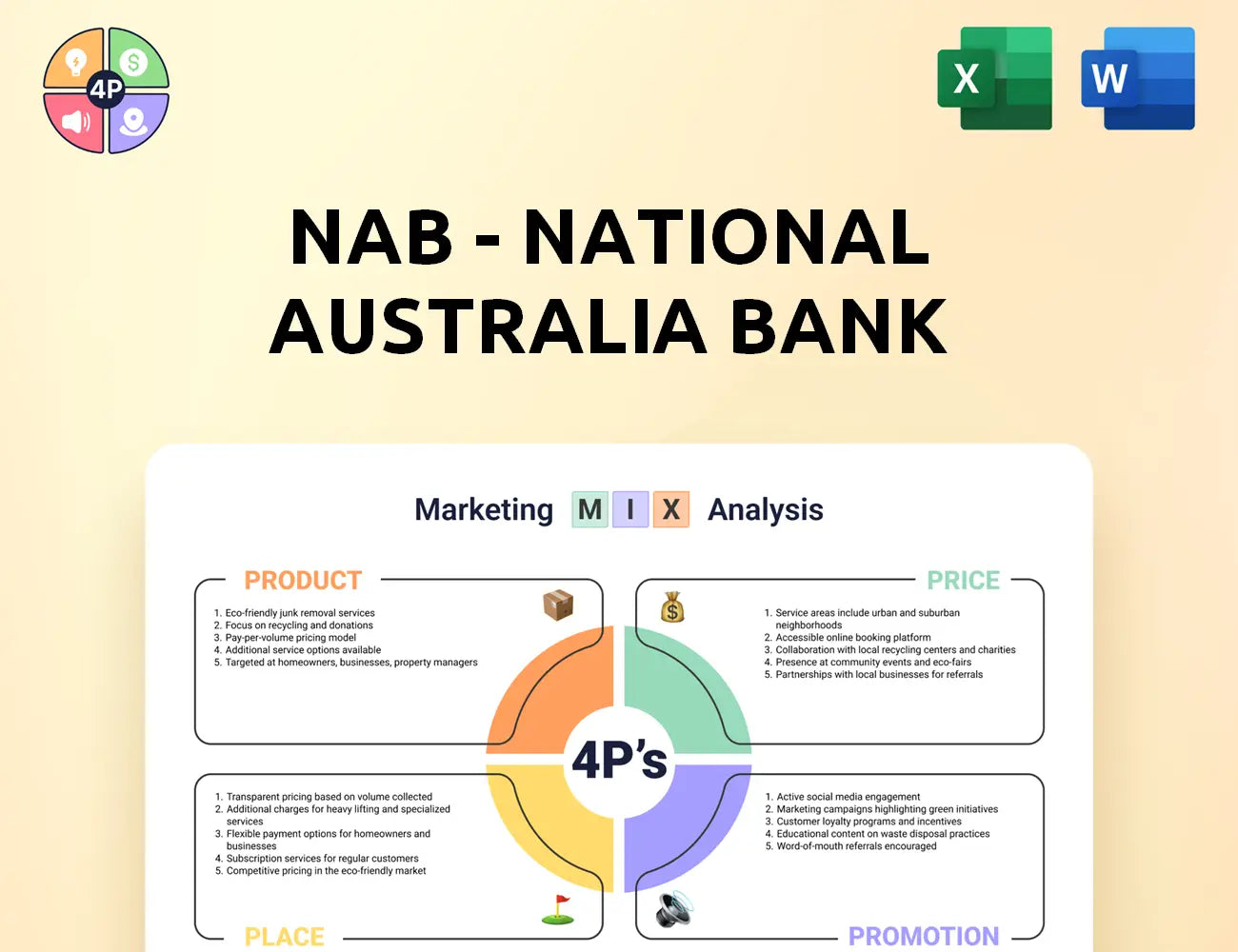 4P

X

W

NAB - NATIONAL AUSTRALIA BANK

Marketing M I X Analysis

PRODUCT

1. Eco-friendly junk removal services
2. Focus on recycling and donations
3. Pay-per-volume pricing model
4. Additional service options available
5. Targeted at homeowners, businesses, property managers

PRICE

1. Service areas include urban and suburban neighborhoods
2. Accessible online booking platform
3. Collaboration with local recycling centers and charities
4. Presence at community events and eco-fairs
5. Partnerships with local businesses for referrals

4P's

1. Transparent pricing based on volume collected
2. Additional charges for heavy lifting and specialized services
3. Flexible payment options for homeowners and businesses
4. Subscription services for regular customers
5. Competitive pricing in the eco-friendly market

PLACE

1. Active social media engagement
2. Marketing campaigns highlighting green initiatives
3. Customer loyalty programs and incentives
4. Educational content on waste disposal practices
5. Word-of-mouth referrals encouraged

PROMOTION